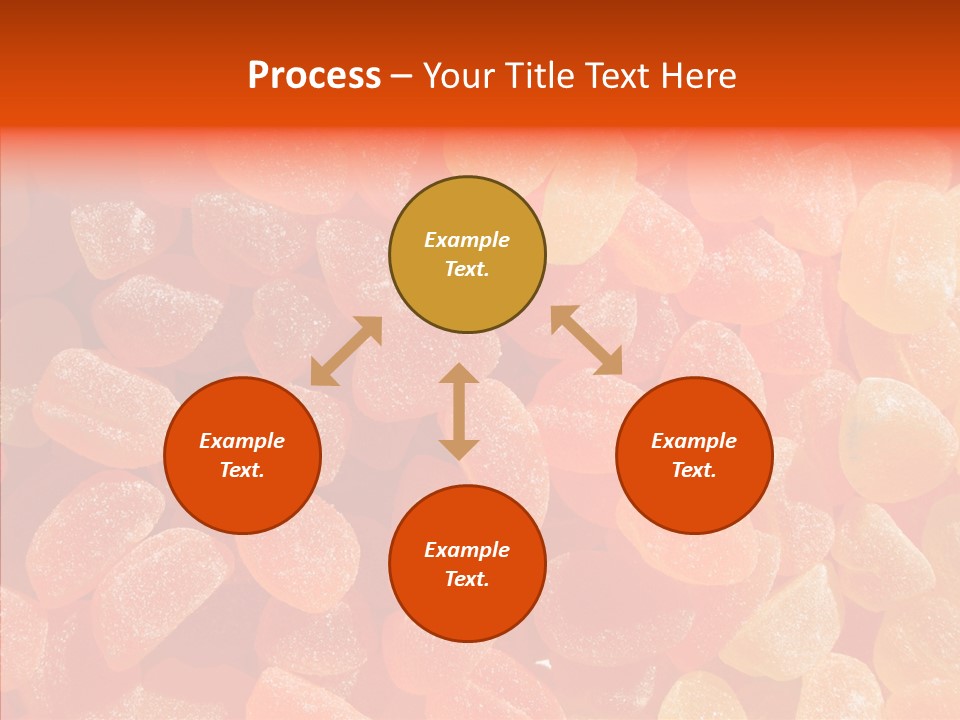 Process – Your Title Text Here

Example Text.

Example Text.

Example Text.

Example Text.